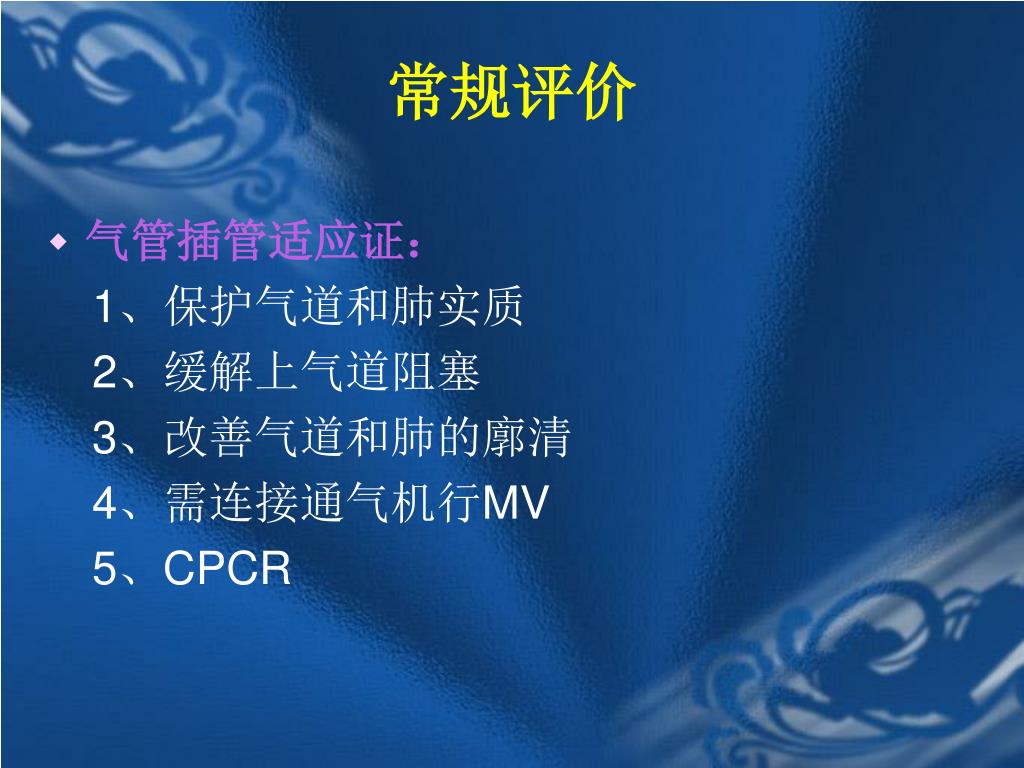 常规评价

◆ 气管插管适应证：

1、保护气道和肺实质

2、缓解上气道阻塞

3、改善气道和肺的廓清

4、需连接通气机行MV

5、CPCR